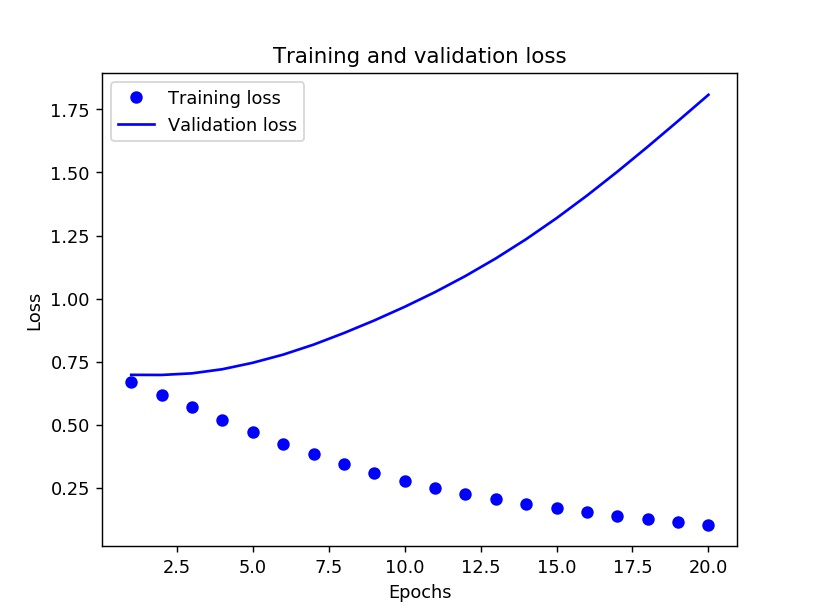 Training and validation loss

Training loss
Validation loss

1.75
1.50
1.25
1.00
0.75
0.50
0.25

Loss

2.5
5.0
7.5
10.0
12.5
15.0
17.5
20.0

Epochs